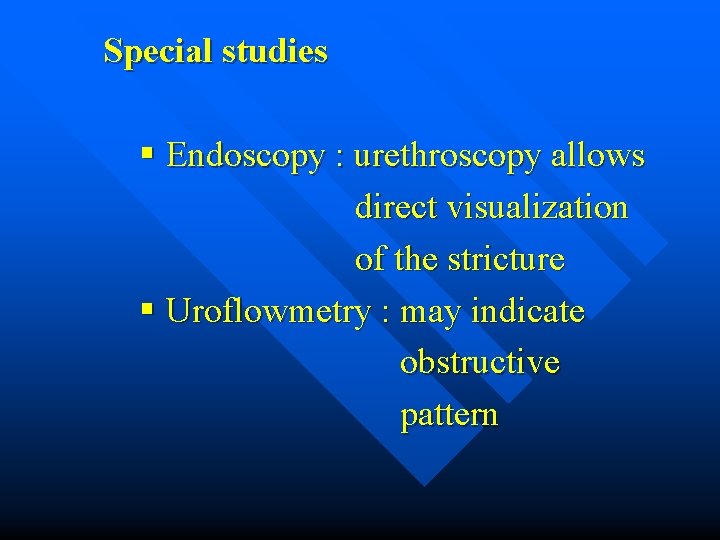 Special studies

▪ Endoscopy : urethroscopy allows direct visualization of the stricture

▪ Uroflowmetry : may indicate obstructive pattern